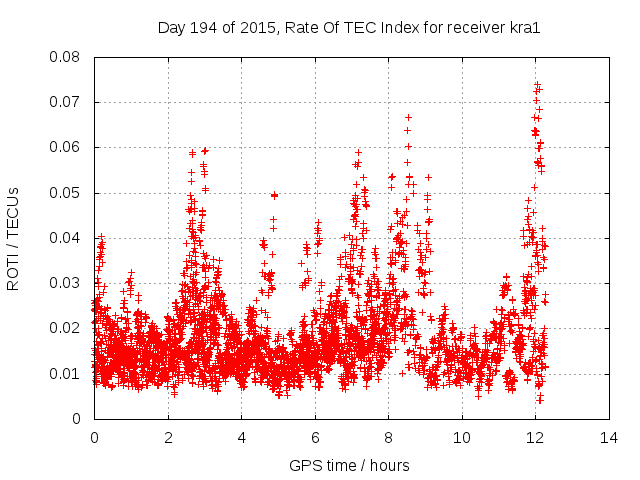 Day 194 of 2015, Rate Of TEC Index for receiver kra1

ROTI / TECUs

0.08
0.07
0.06
0.05
0.04
0.03
0.02
0.01
0

0
2
4
6
8
10
12
14

GPS time / hours